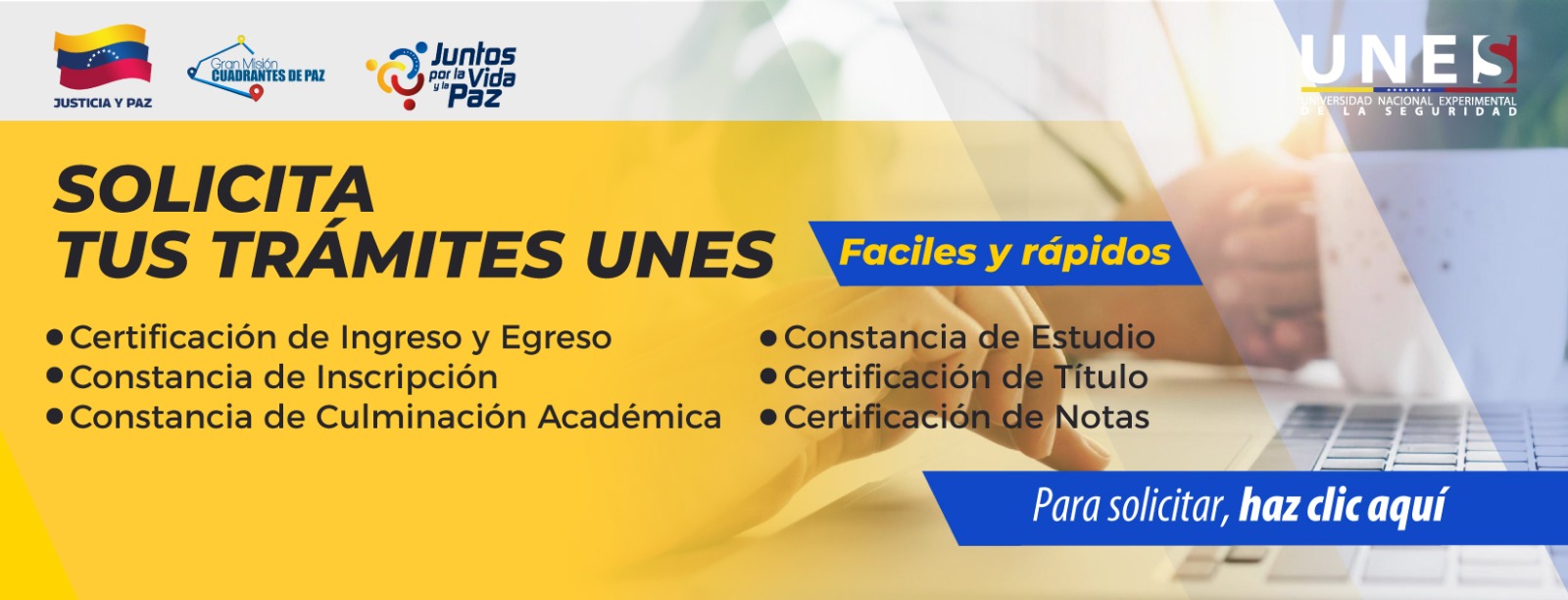 JUSTICIA Y PAZ

Gran Misión CUADRANTES DE PAZ

Juntos por la Vida y la Paz

UNES
UNIVERSIDAD NACIONAL EXPERIMENTAL DE LA SEGURIDAD

SOLICITA TUS TRÁMITES UNES

Faciles y rápidos

• Certificación de Ingreso y Egreso
• Constancia de Inscripción
• Constancia de Culminación Académica

• Constancia de Estudio
• Certificación de Título
• Certificación de Notas

Para solicitar, haz clic aquí